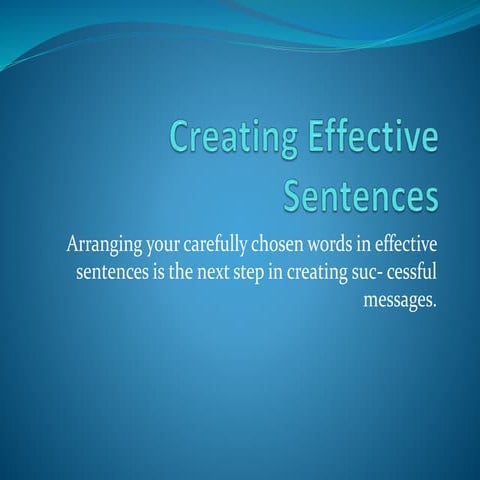 Creating Effective Sentences

Arranging your carefully chosen words in effective sentences is the next step in creating suc- cessful messages.